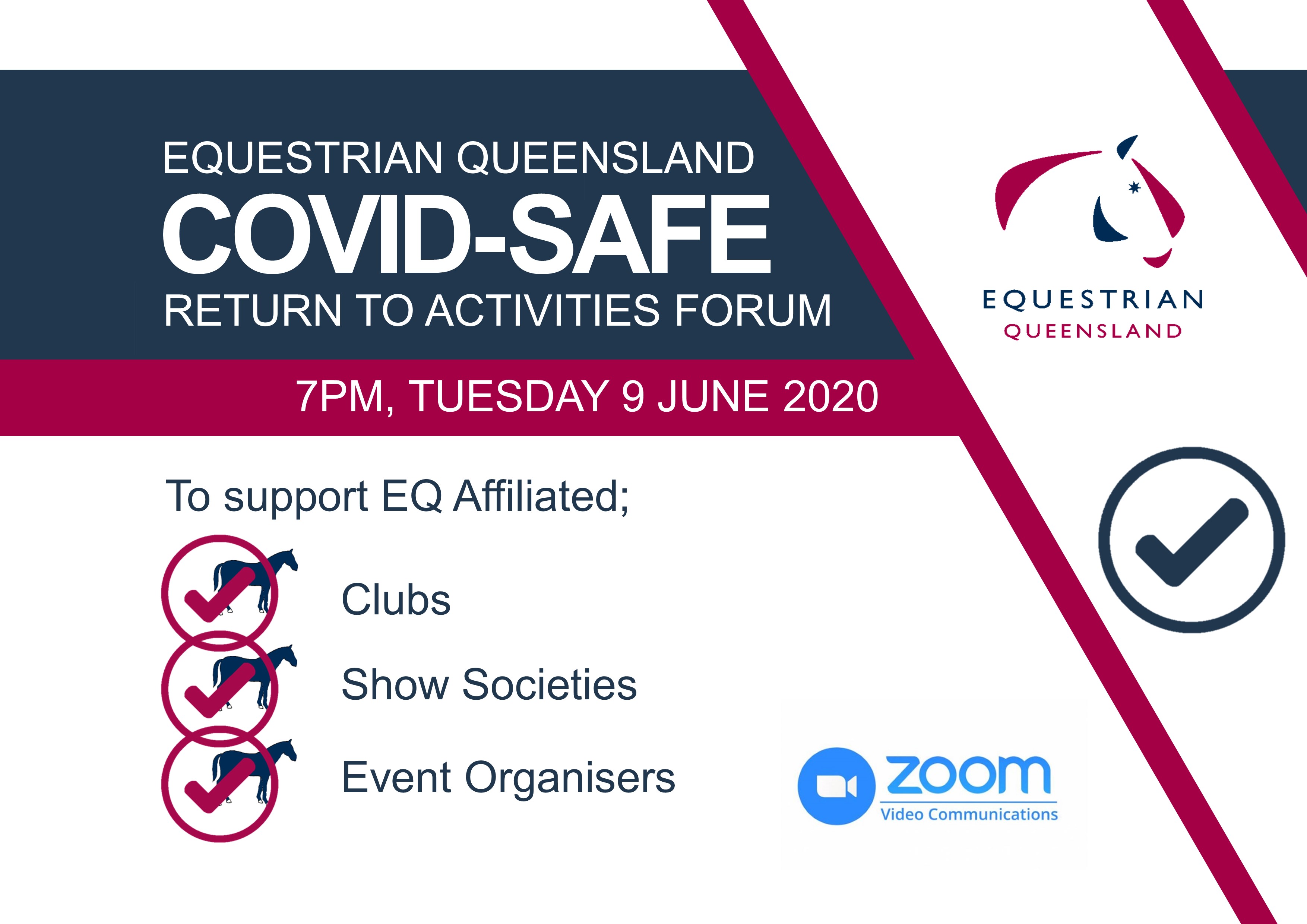 EQUESTRIAN QUEENSLAND
COVID-SAFE
RETURN TO ACTIVITIES FORUM

EQUESTRIAN
QUEENSLAND

7PM, TUESDAY 9 JUNE 2020

To support EQ Affiliated;

Clubs

Show Societies

Event Organisers

zoom
Video Communications